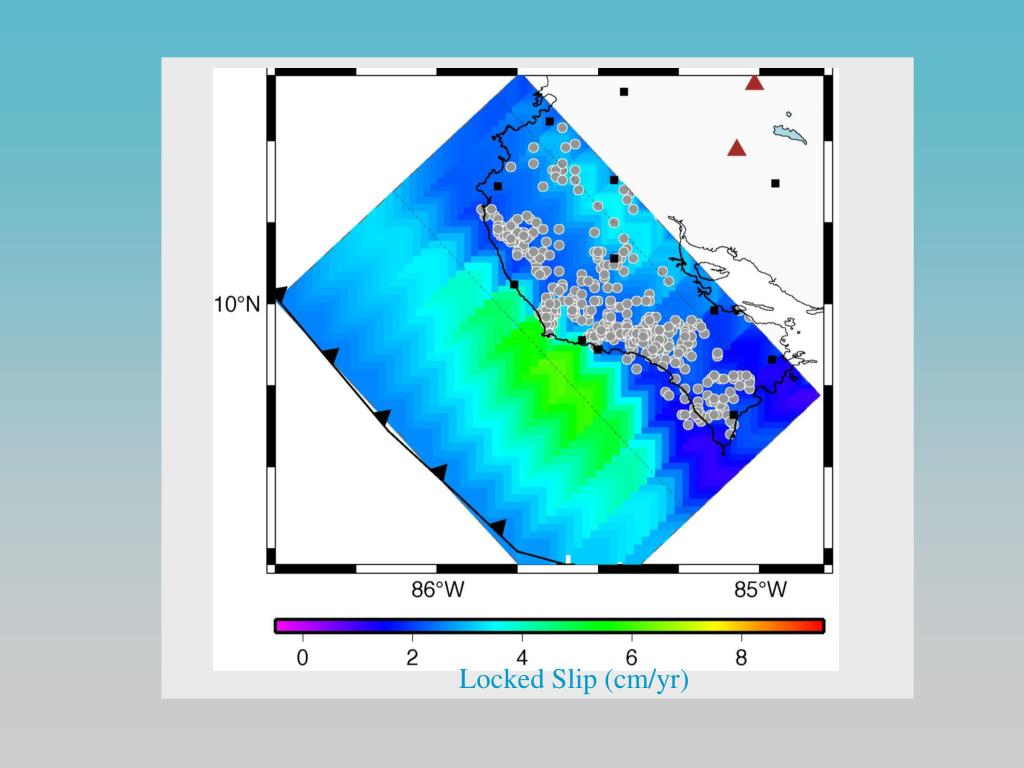 10°N

86°W

85°W

0 2 4 6 8

Locked Slip (cm/yr)